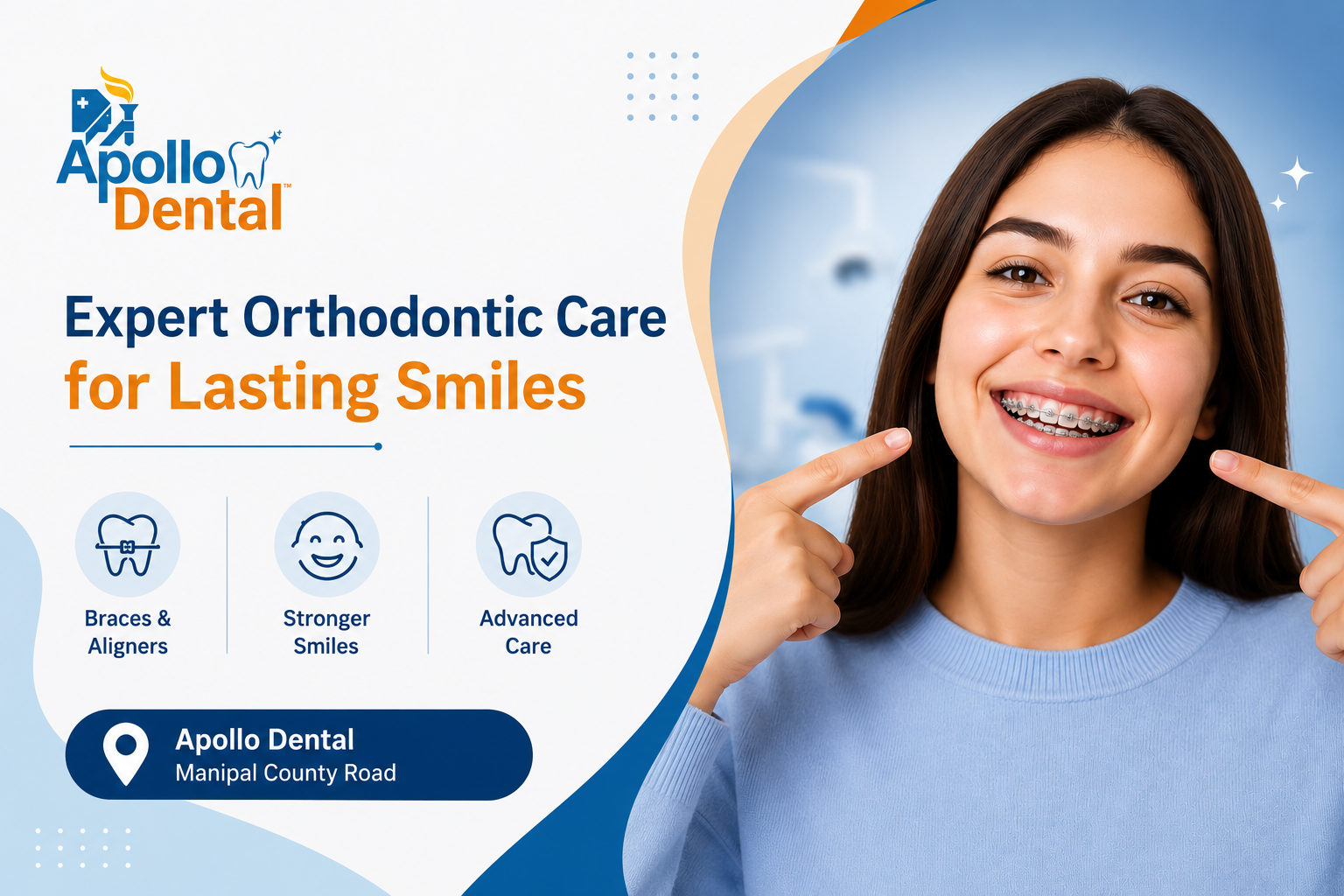 Apollo Dental™

Expert Orthodontic Care for Lasting Smiles

Braces & Aligners

Stronger Smiles

Advanced Care

Apollo Dental
Manipal County Road